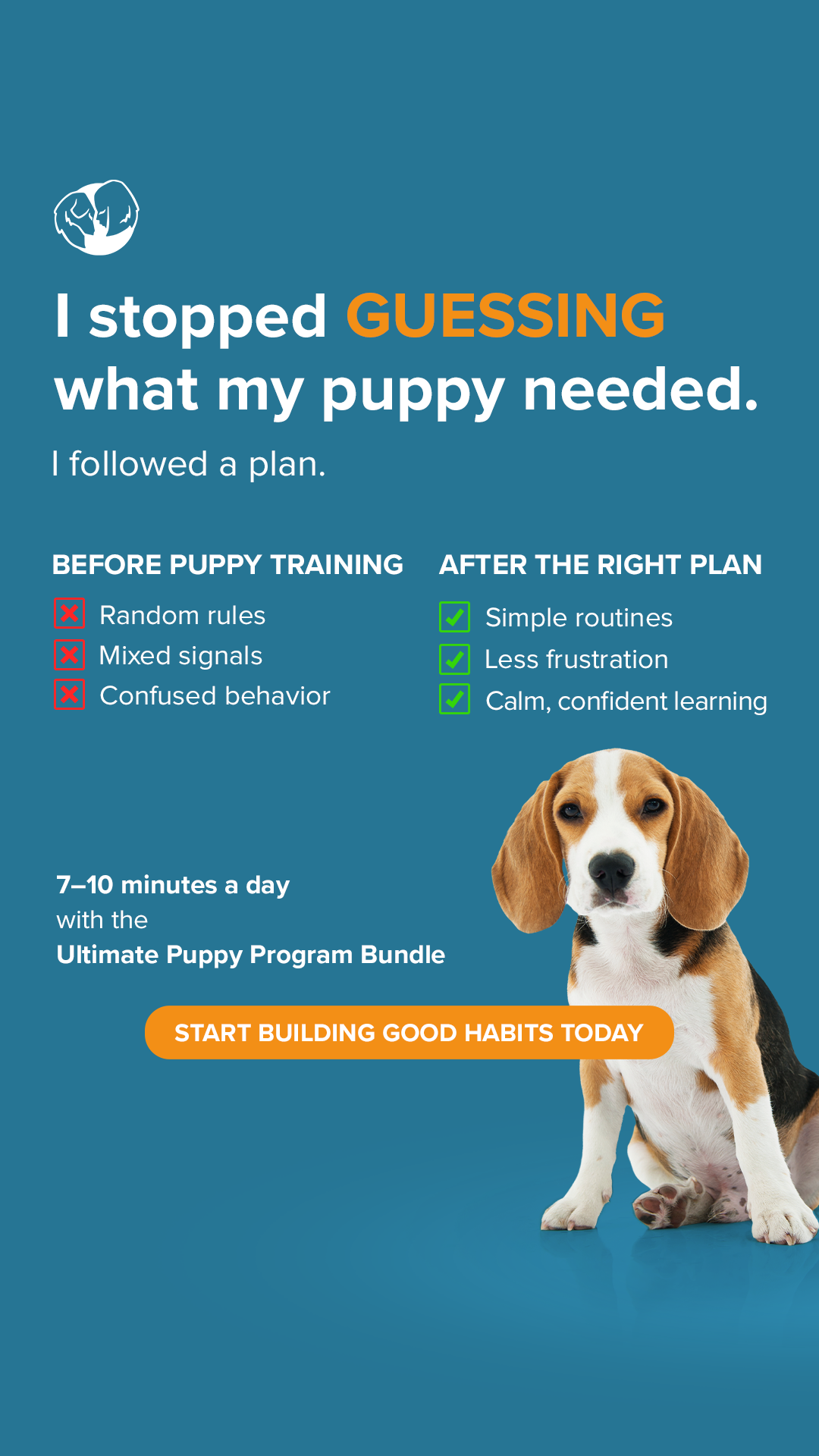 I stopped GUESSING what my puppy needed.

I followed a plan.

BEFORE PUPPY TRAINING

Random rules
Mixed signals
Confused behavior

AFTER THE RIGHT PLAN

Simple routines
Less frustration
Calm, confident learning

7–10 minutes a day
with the
Ultimate Puppy Program Bundle

START BUILDING GOOD HABITS TODAY